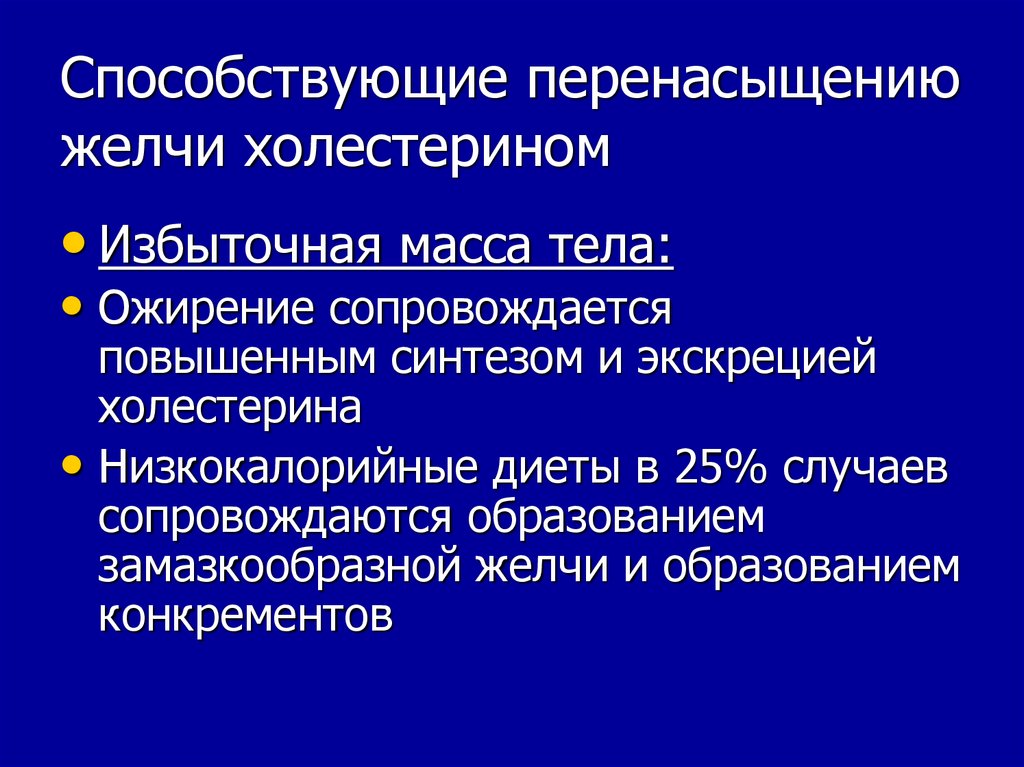 Способствующие перенасыщению желчи холестерином

• Избыточная масса тела:
• Ожирение сопровождается повышенным синтезом и экскрецией холестерина
• Низкокалорийные диеты в 25% случаев сопровождаются образованием замазкообразной желчи и образованием конкрементов